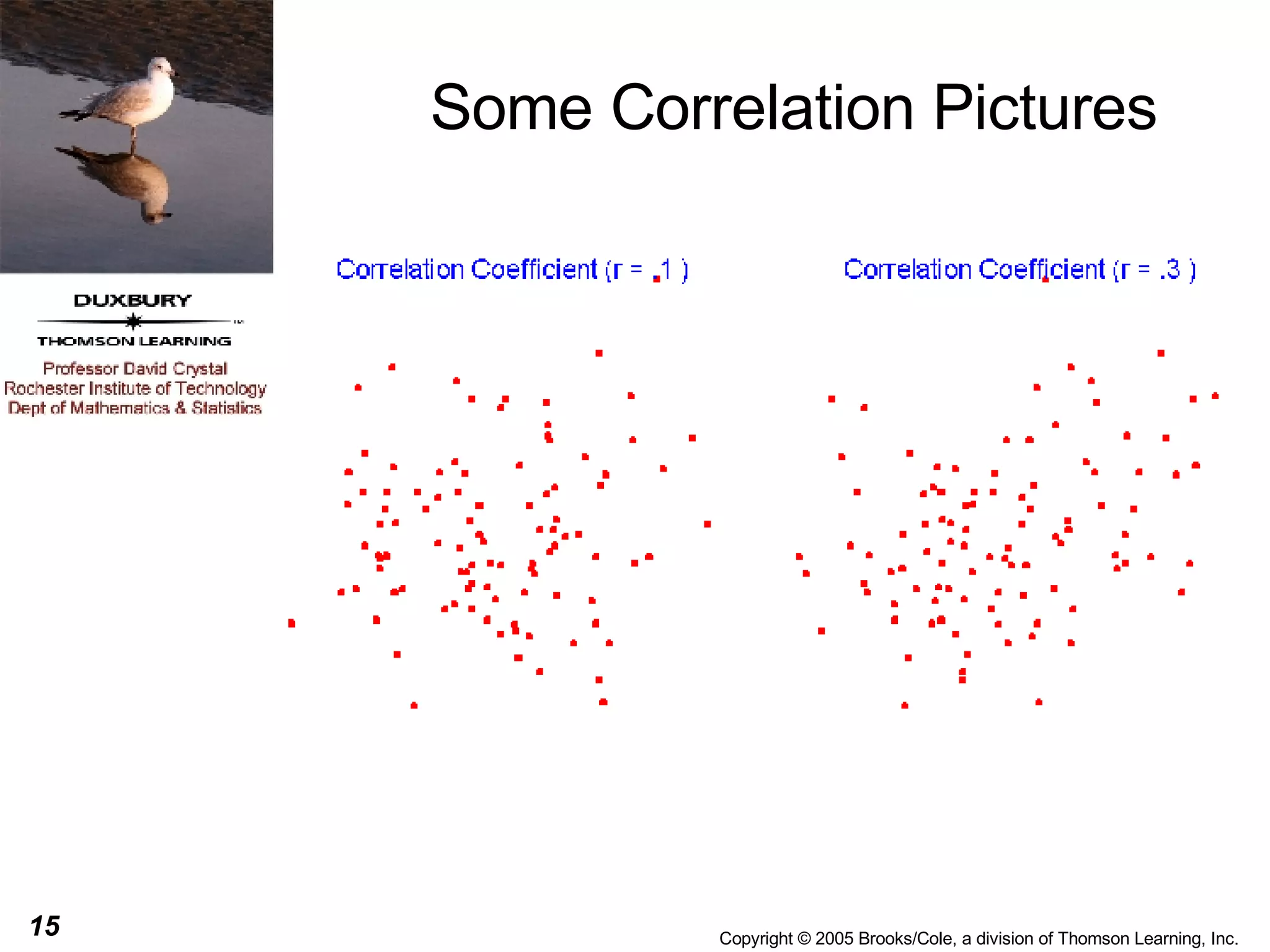 Some Correlation Pictures

DUXBURY
THOMSON LEARNING

Professor David Crystal
Rochester Institute of Technology
Dept of Mathematics & Statistics

Correlation Coefficient (r = .1 )

Correlation Coefficient (r = .3 )

15

Copyright © 2005 Brooks/Cole, a division of Thomson Learning, Inc.